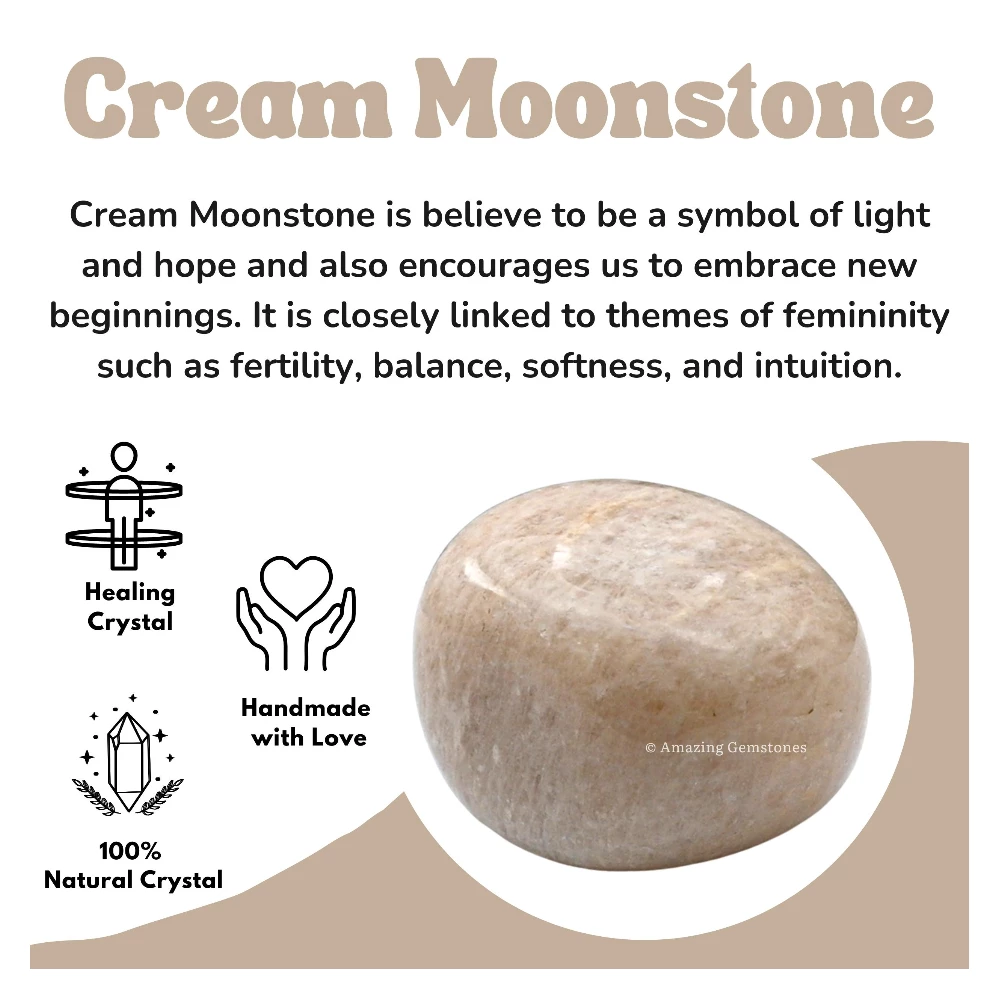 Cream Moonstone

Cream Moonstone is believe to be a symbol of light and hope and also encourages us to embrace new beginnings. It is closely linked to themes of femininity such as fertility, balance, softness, and intuition.

Healing Crystal

Handmade with Love

100% Natural Crystal

© Amazing Gemstones